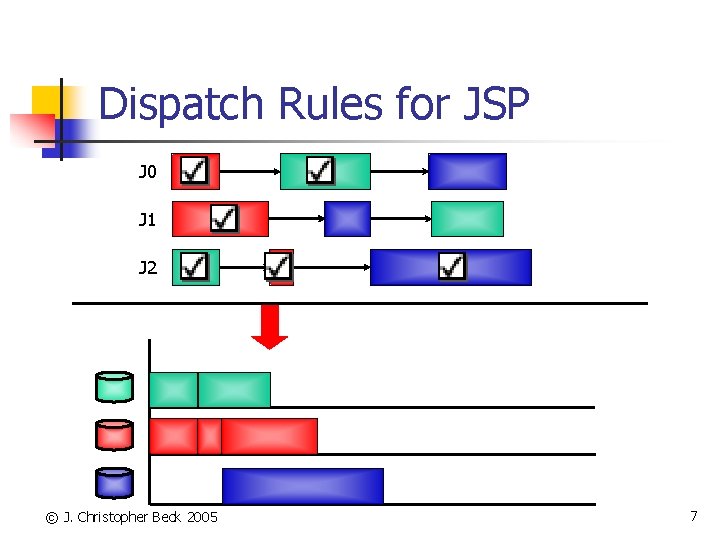 Dispatch Rules for JSP

J0

J1

J2

© J. Christopher Beck 2005

7